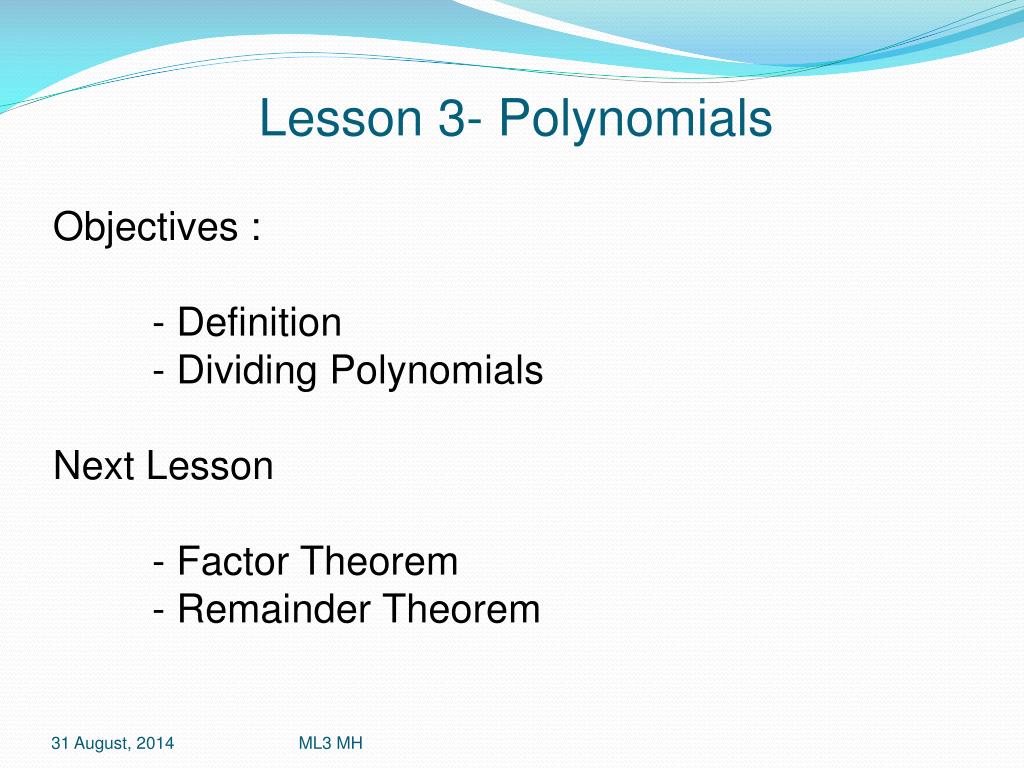 Lesson 3- Polynomials

Objectives :

- Definition
- Dividing Polynomials

Next Lesson

- Factor Theorem
- Remainder Theorem

31 August, 2014

ML3 MH